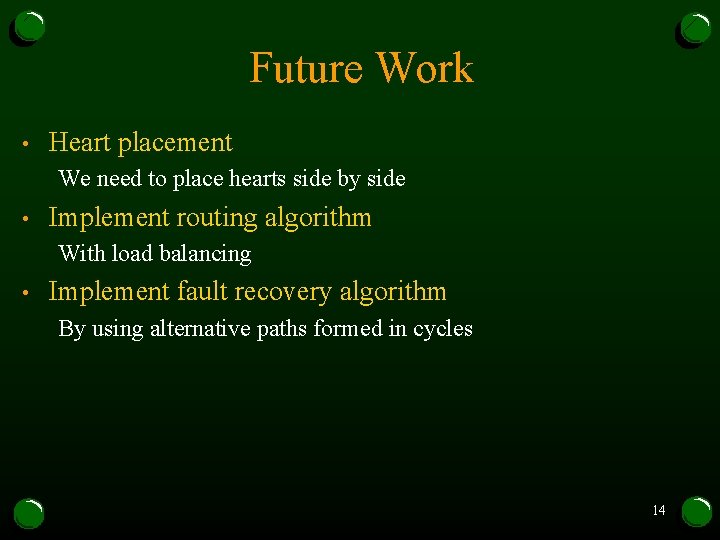 Future Work

• Heart placement

We need to place hearts side by side

• Implement routing algorithm

With load balancing

• Implement fault recovery algorithm

By using alternative paths formed in cycles

14